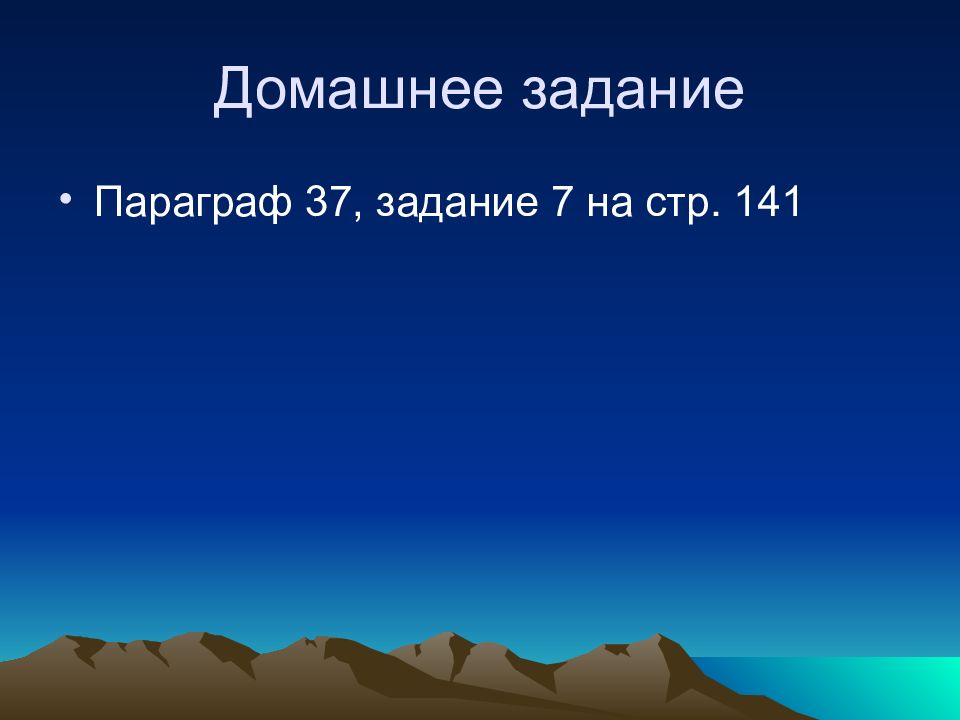 Домашнее задание

• Параграф 37, задание 7 на стр. 141